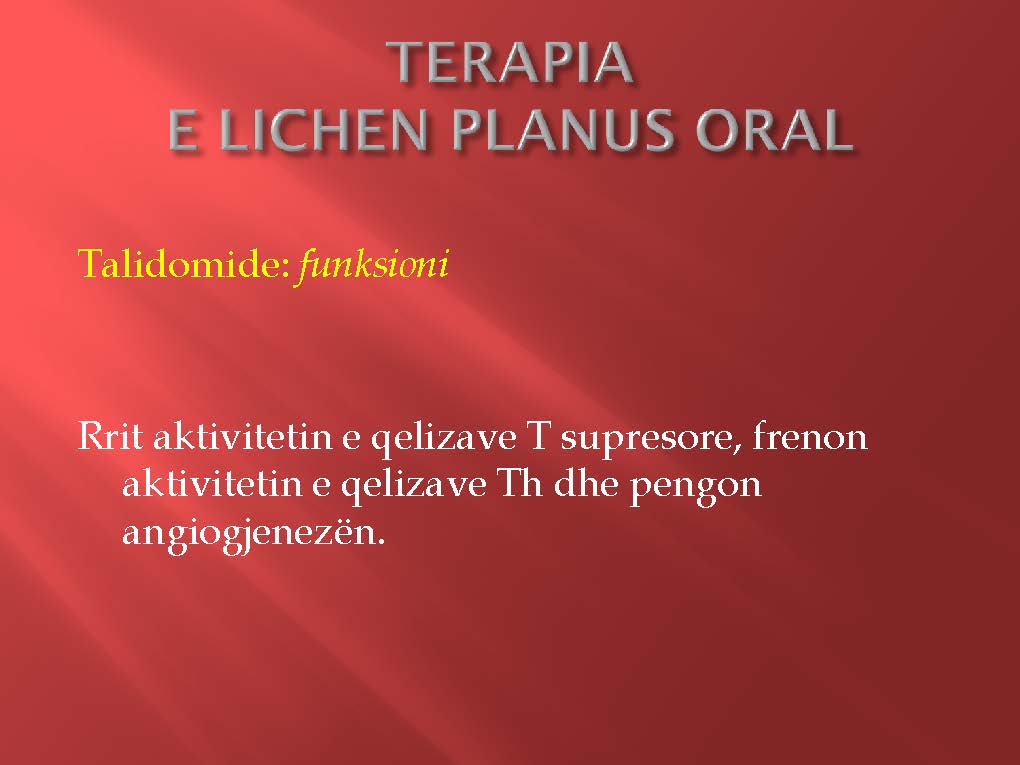 TERAPIA
E LICHEN PLANUS ORAL

Talidomide: funksioni

Rrit aktivitetin e qelizave T supresore, frenon aktivitetin e qelizave Th dhe pengon angiogjenezën.